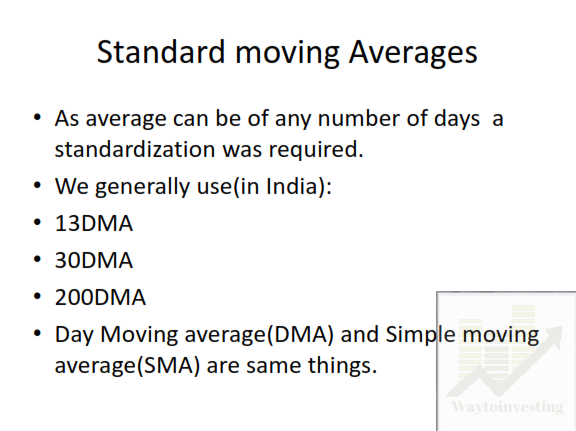 Standard moving Averages

• As average can be of any number of days a standardization was required.
• We generally use(in India):
• 13DMA
• 30DMA
• 200DMA
• Day Moving average(DMA) and Simple moving average(SMA) are same things.

Waytoinvesting